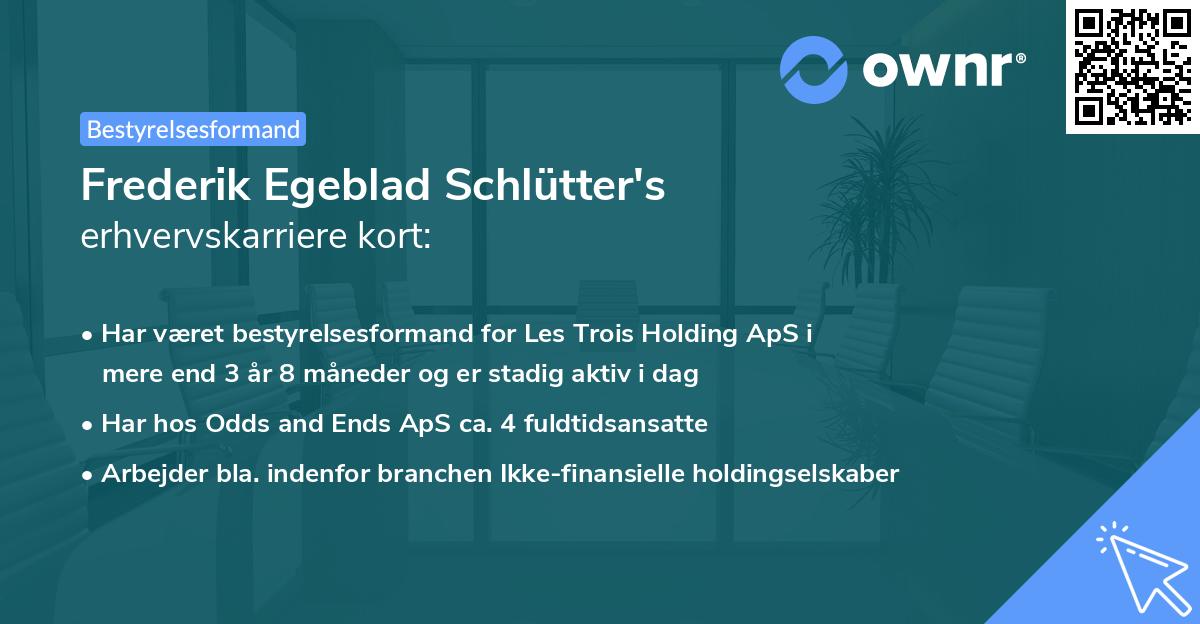 ownr®

Bestyrelsesformand

Frederik Egeblad Schlütter's
erhvervskarriere kort:

• Har været bestyrelsesformand for Les Trois Holding ApS i mere end 3 år 8 måneder og er stadig aktiv i dag
• Har hos Odds and Ends ApS ca. 4 fuldtidsansatte
• Arbejder bla. indenfor branchen Ikke-finansielle holdingselskaber